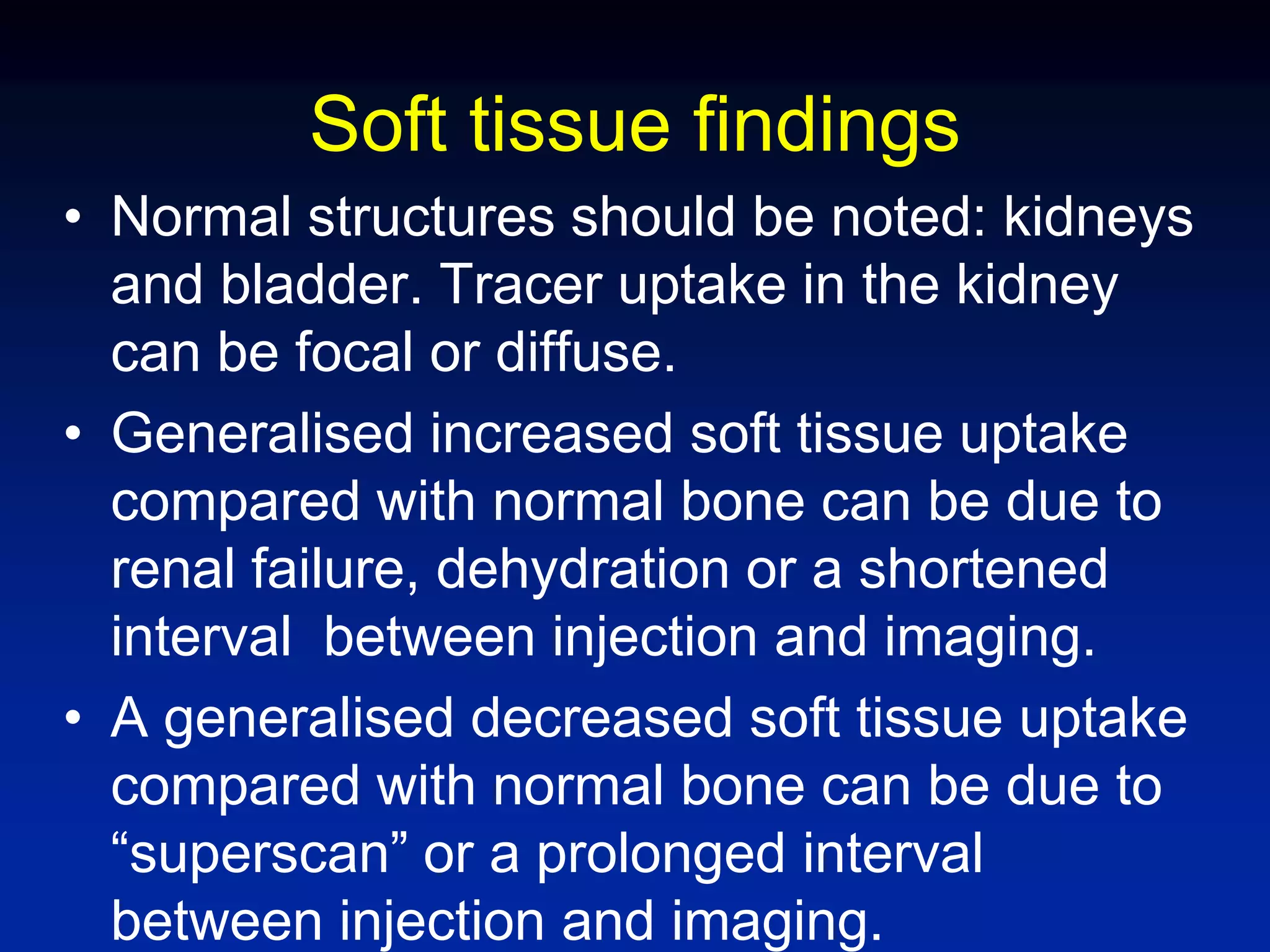 Soft tissue findings

• Normal structures should be noted: kidneys and bladder. Tracer uptake in the kidney can be focal or diffuse.

• Generalised increased soft tissue uptake compared with normal bone can be due to renal failure, dehydration or a shortened interval between injection and imaging.

• A generalised decreased soft tissue uptake compared with normal bone can be due to “superscan” or a prolonged interval between injection and imaging.